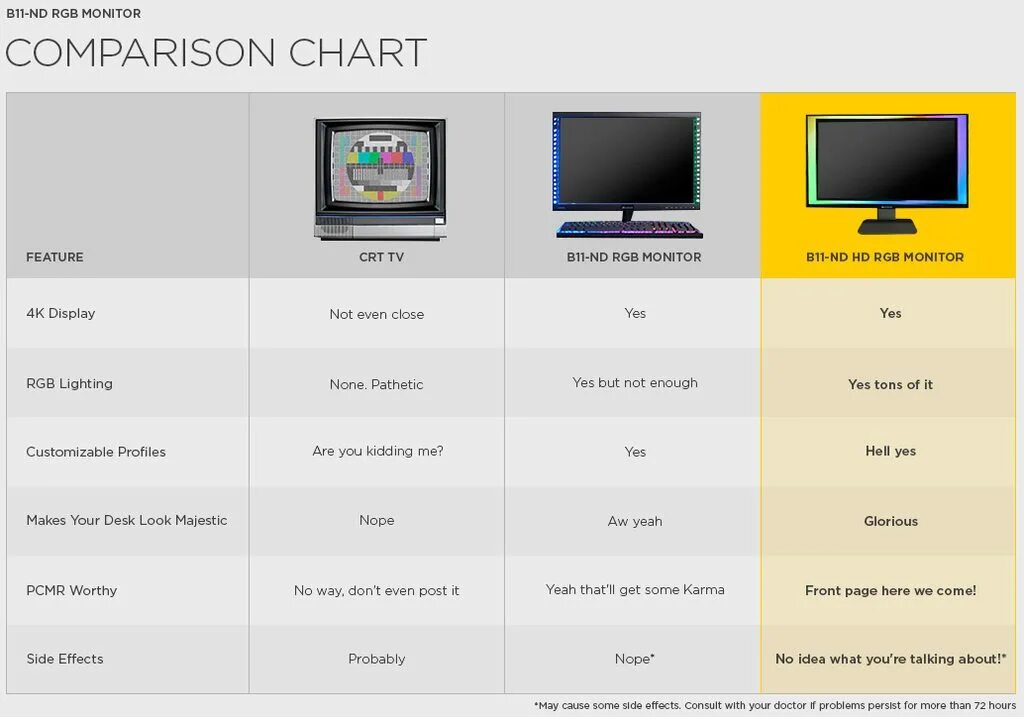 B11-ND RGB MONITOR

COMPARISON CHART

| FEATURE | CRT TV | B11-ND RGB MONITOR | B11-ND HD RGB MONITOR |
|---|---|---|---|
| 4K Display | Not even close | Yes | Yes |
| RGB Lighting | None. Pathetic | Yes but not enough | Yes tons of it |
| Customizable Profiles | Are you kidding me? | Yes | Hell yes |
| Makes Your Desk Look Majestic | Nope | Aw yeah | Glorious |
| PCMR Worthy | No way, don't even post it | Yeah that'll get some Karma | Front page here we come! |
| Side Effects | Probably | Nope* | No idea what you're talking about!* |

*May cause some side effects. Consult with your doctor if problems persist for more than 72 hours